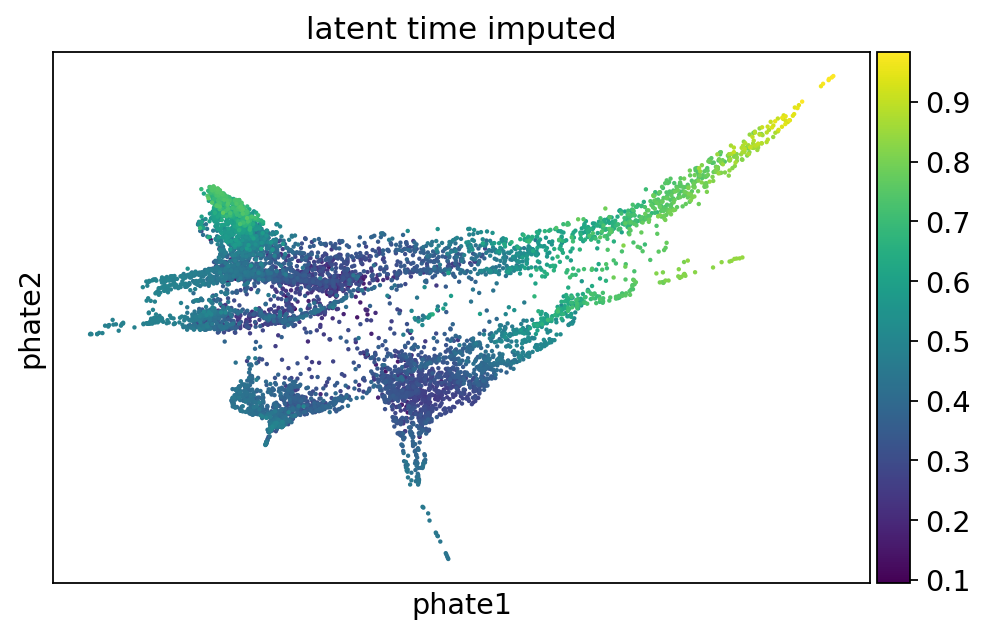 latent time imputed

phate2

phate1

0.9
0.8
0.7
0.6
0.5
0.4
0.3
0.2
0.1